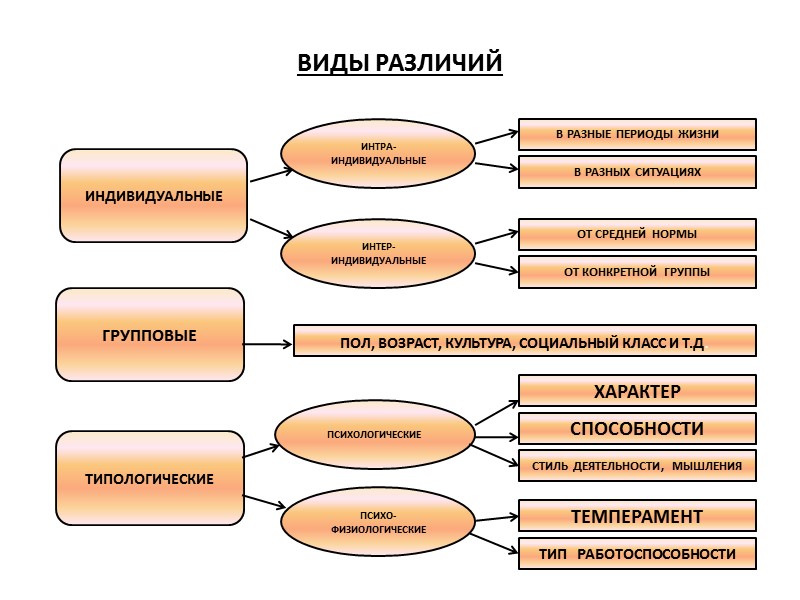 ВИДЫ РАЗЛИЧИЙ

ИНДИВИДУАЛЬНЫЕ

ИНТРА-ИНДИВИДУАЛЬНЫЕ

В РАЗНЫЕ ПЕРИОДЫ ЖИЗНИ

В РАЗНЫХ СИТУАЦИЯХ

ИНТЕР-ИНДИВИДУАЛЬНЫЕ

ОТ СРЕДНЕЙ НОРМЫ

ОТ КОНКРЕТНОЙ ГРУППЫ

ГРУППОВЫЕ

ПОЛ, ВОЗРАСТ, КУЛЬТУРА, СОЦИАЛЬНЫЙ КЛАСС И Т.Д

ТИПОЛОГИЧЕСКИЕ

ПСИХОЛОГИЧЕСКИЕ

ХАРАКТЕР

СПОСОБНОСТИ

СТИЛЬ ДЕЯТЕЛЬНОСТИ, МЫШЛЕНИЯ

ПСИХО-ФИЗИОЛОГИЧЕСКИЕ

ТЕМПЕРАМЕНТ

ТИП РАБОТОСПОСОБНОСТИ